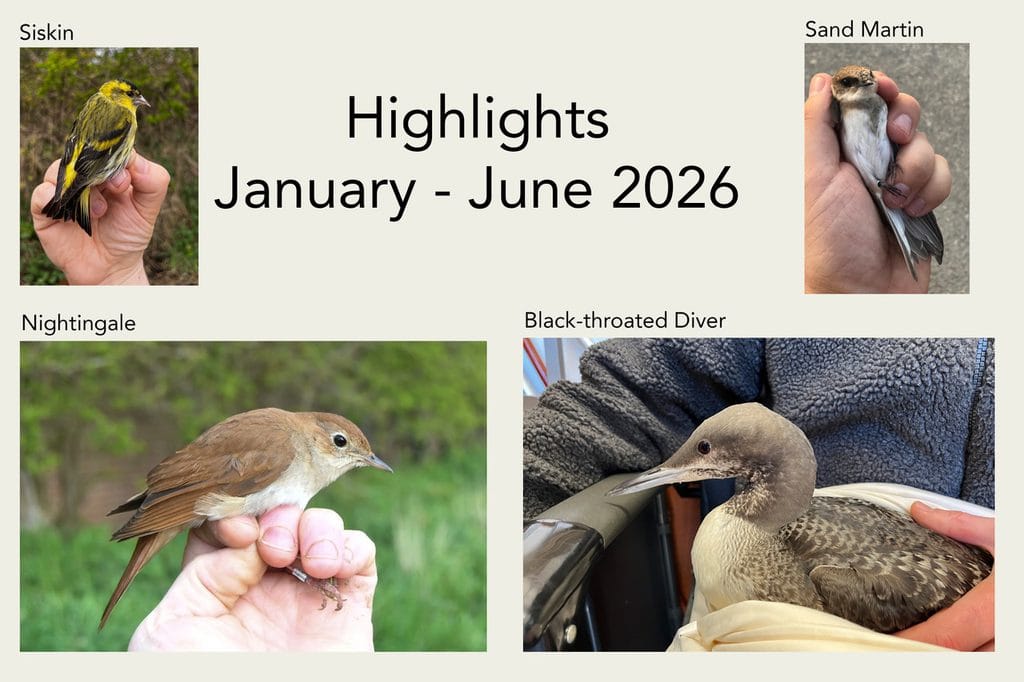 Siskin

Highlights
January - June 2026

Sand Martin

Nightingale

Black-throated Diver